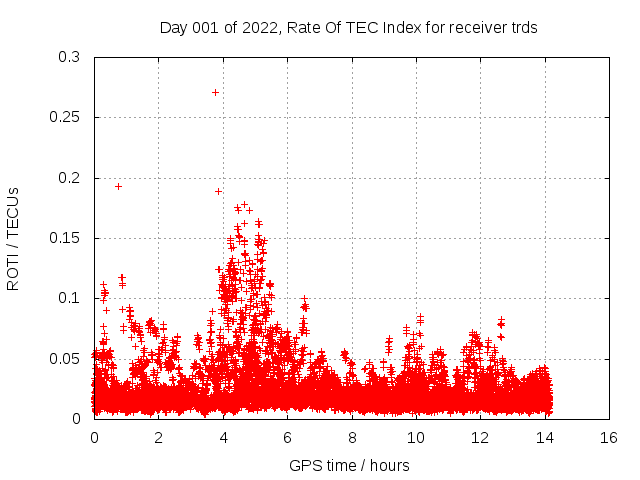 Day 001 of 2022, Rate Of TEC Index for receiver trds

ROTI / TECUs

0.3
0.25
0.2
0.15
0.1
0.05
0

0
2
4
6
8
10
12
14
16

GPS time / hours